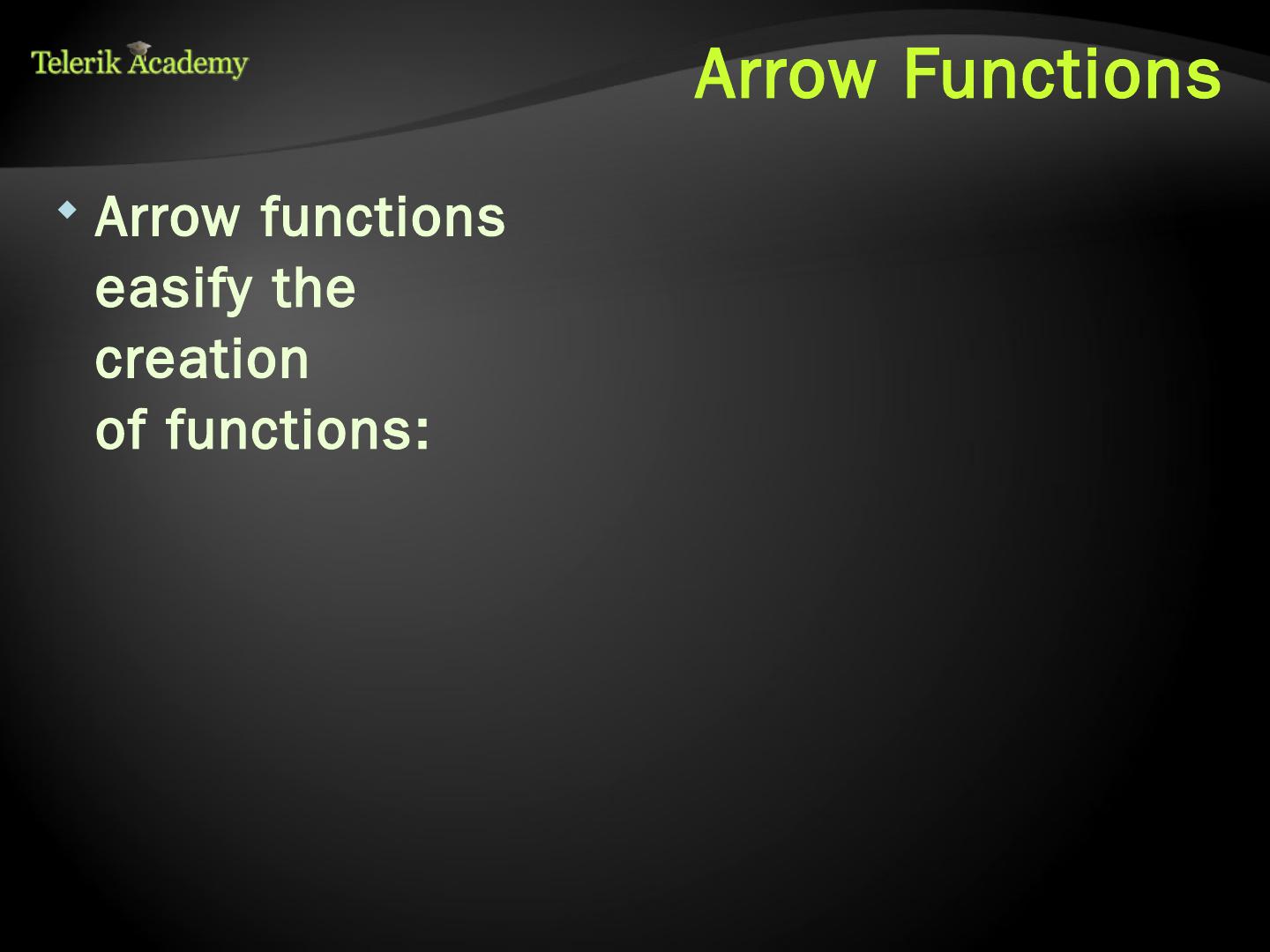 Telerik Academy

Arrow Functions

Arrow functions easify the creation of functions: